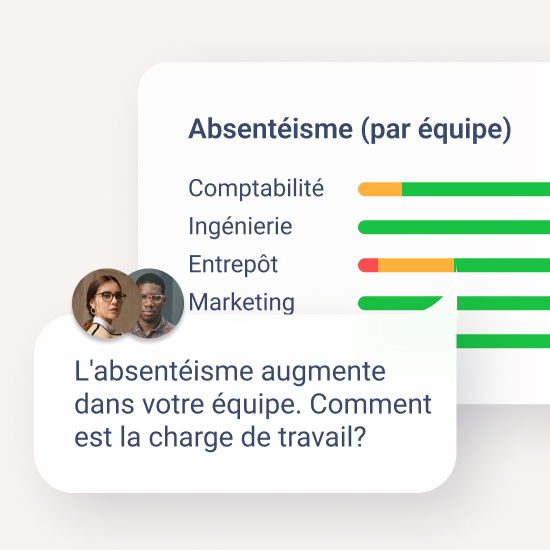 Absentéisme (par équipe)

Comptabilité

Ingénierie

Entrepôt

Marketing

L'absentéisme augmente dans votre équipe. Comment est la charge de travail?